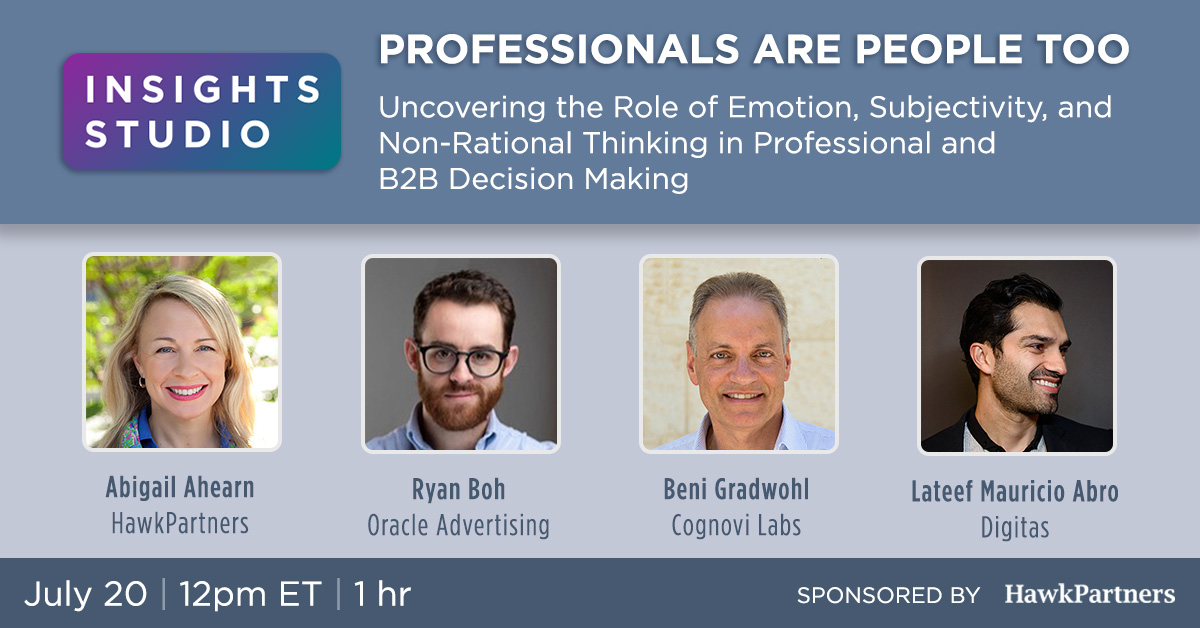 INSIGHTS STUDIO

PROFESSIONALS ARE PEOPLE TOO

Uncovering the Role of Emotion, Subjectivity, and Non-Rational Thinking in Professional and B2B Decision Making

Abigail Ahearn
HawkPartners

Ryan Boh
Oracle Advertising

Beni Gradwohl
Cognovi Labs

Lateef Mauricio Abro
Digitas

July 20 | 12pm ET | 1 hr

SPONSORED BY HawkPartners